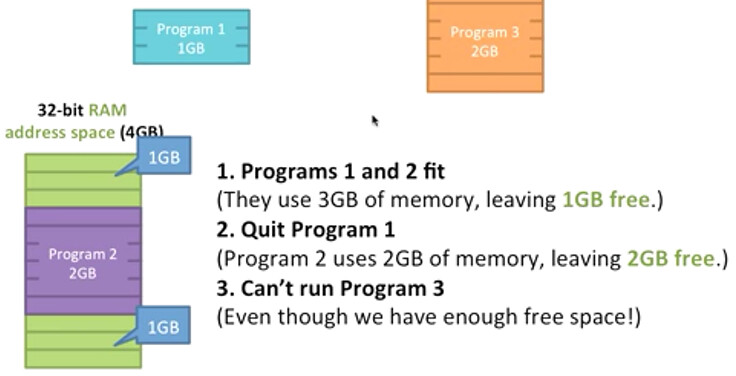 Program 1
1GB

Program 3
2GB

32-bit RAM
address space (4GB)

1GB

Program 2
2GB

1GB

1. Programs 1 and 2 fit
(They use 3GB of memory, leaving 1GB free.)
2. Quit Program 1
(Program 2 uses 2GB of memory, leaving 2GB free.)
3. Can't run Program 3
(Even though we have enough free space!)